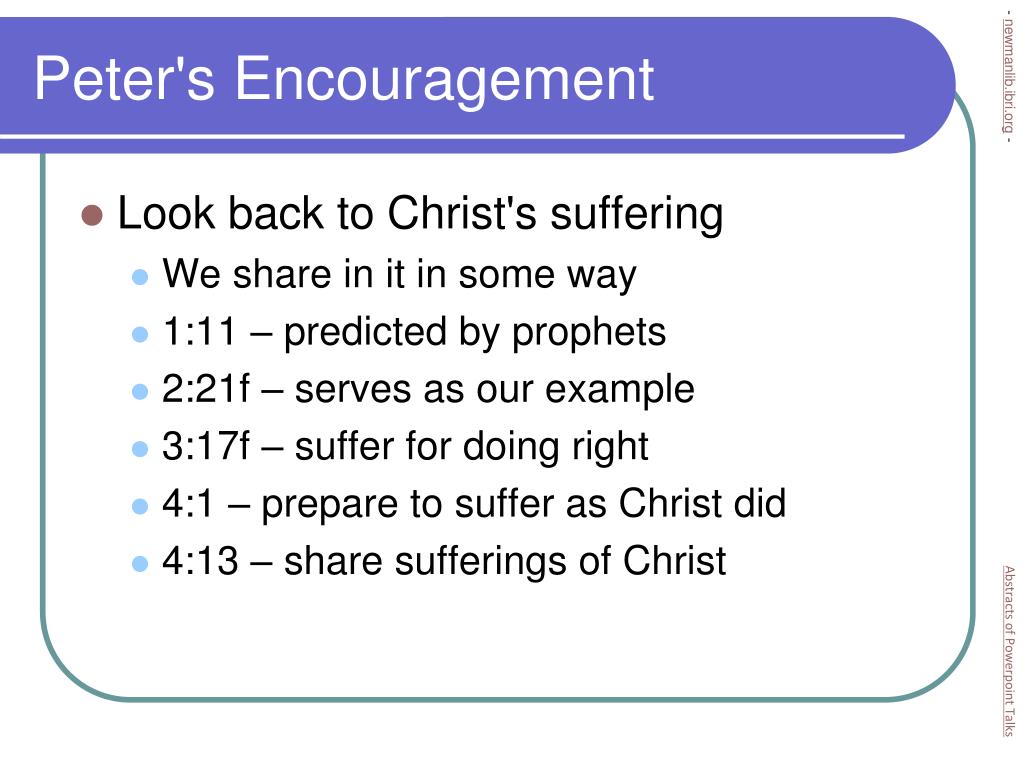 Peter's Encouragement

Look back to Christ's suffering
We share in it in some way
1:11 – predicted by prophets
2:21f – serves as our example
3:17f – suffer for doing right
4:1 – prepare to suffer as Christ did
4:13 – share sufferings of Christ

- newmanlib.ibri.org -

Abstracts of Powerpoint Talks